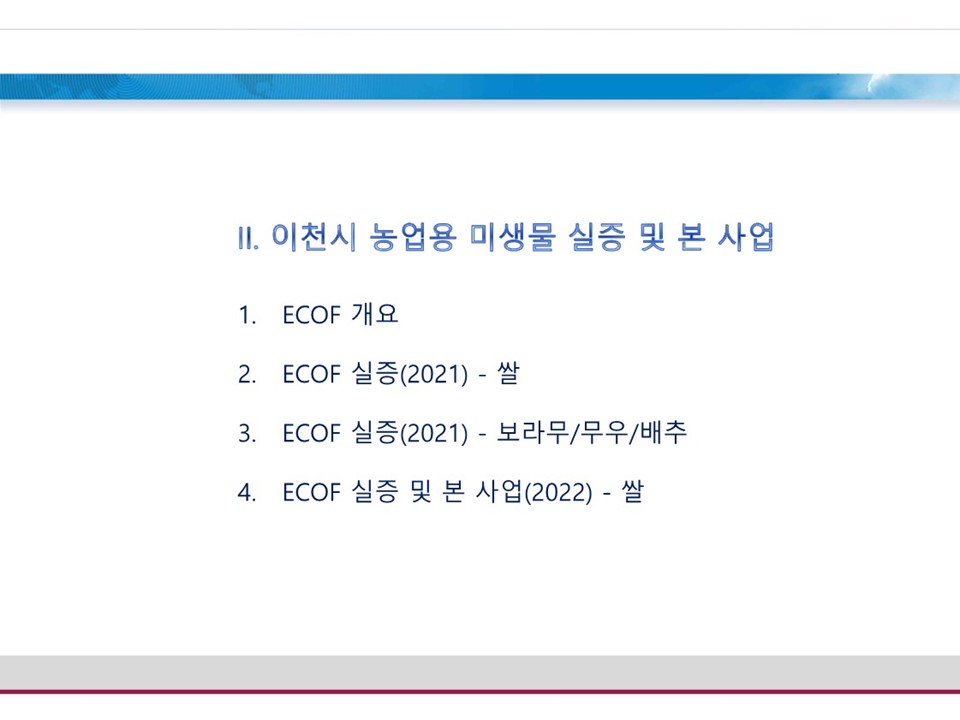 II. 이천시 농업용 미생물 실증 및 본 사업

1. ECOF 개요

2. ECOF 실증(2021) - 쌀

3. ECOF 실증(2021) - 보라무/무우/배추

4. ECOF 실증 및 본 사업(2022) - 쌀